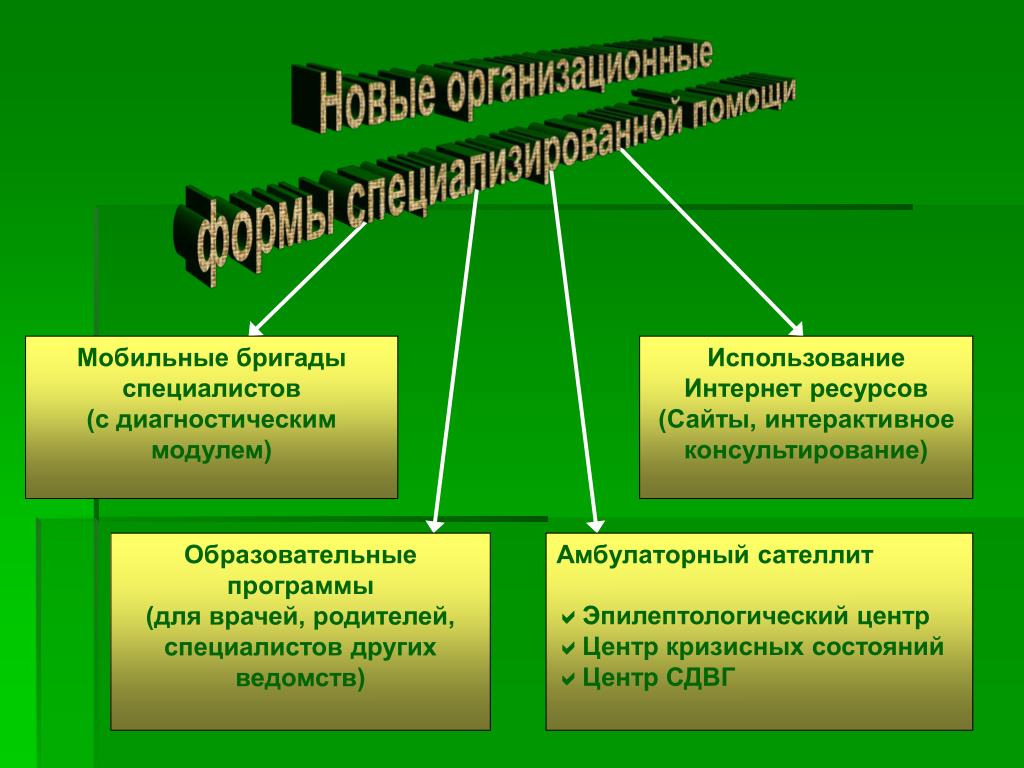 Новые организационные формы специализированной помощи

Мобильные бригады специалистов (с диагностическим модулем)

Использование Интернет ресурсов (Сайты, интерактивное консультирование)

Образовательные программы (для врачей, родителей, специалистов других ведомств)

Амбулаторный сателлит

✔ Эпилептологический центр
✔ Центр кризисных состояний
✔ Центр СДВГ